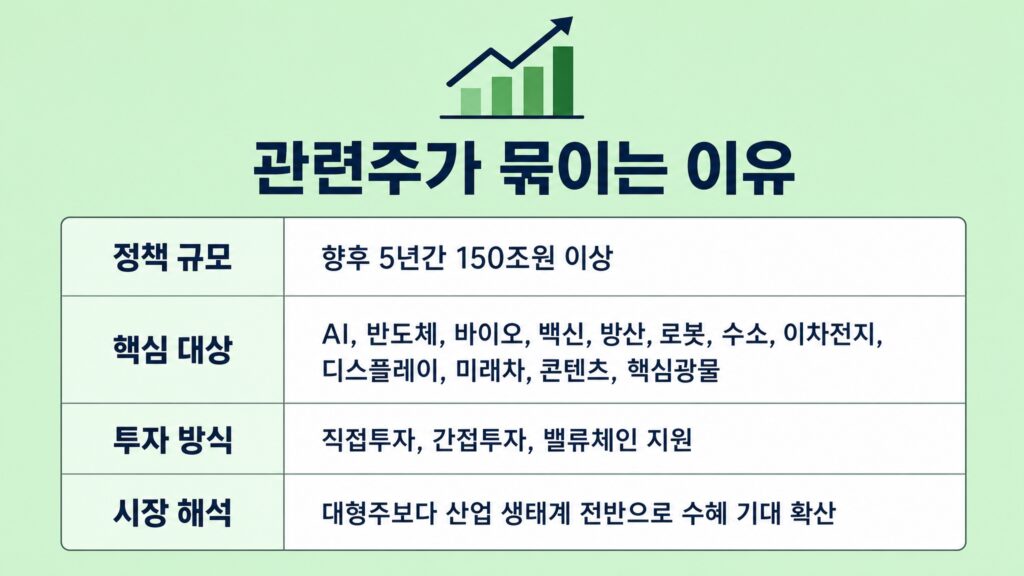 관련주가 묶이는 이유

| 정책 규모 | 향후 5년간 150조원 이상 |
|---|---|
| 핵심 대상 | AI, 반도체, 바이오, 백신, 방산, 로봇, 수소, 이차전지, 디스플레이, 미래차, 콘텐츠, 핵심광물 |
| 투자 방식 | 직접투자, 간접투자, 밸류체인 지원 |
| 시장 해석 | 대형주보다 산업 생태계 전반으로 수혜 기대 확산 |